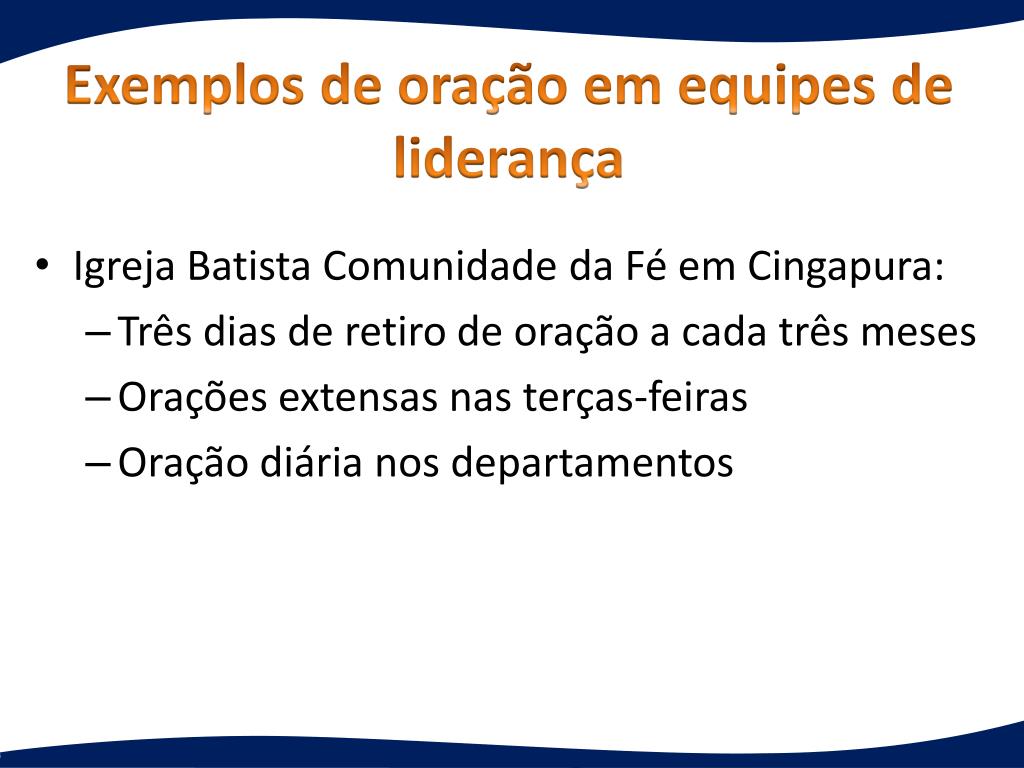 Exemplos de oração em equipes de liderança

• Igreja Batista Comunidade da Fé em Cingapura:
– Três dias de retiro de oração a cada três meses
– Orações extensas nas terças-feiras
– Oração diária nos departamentos